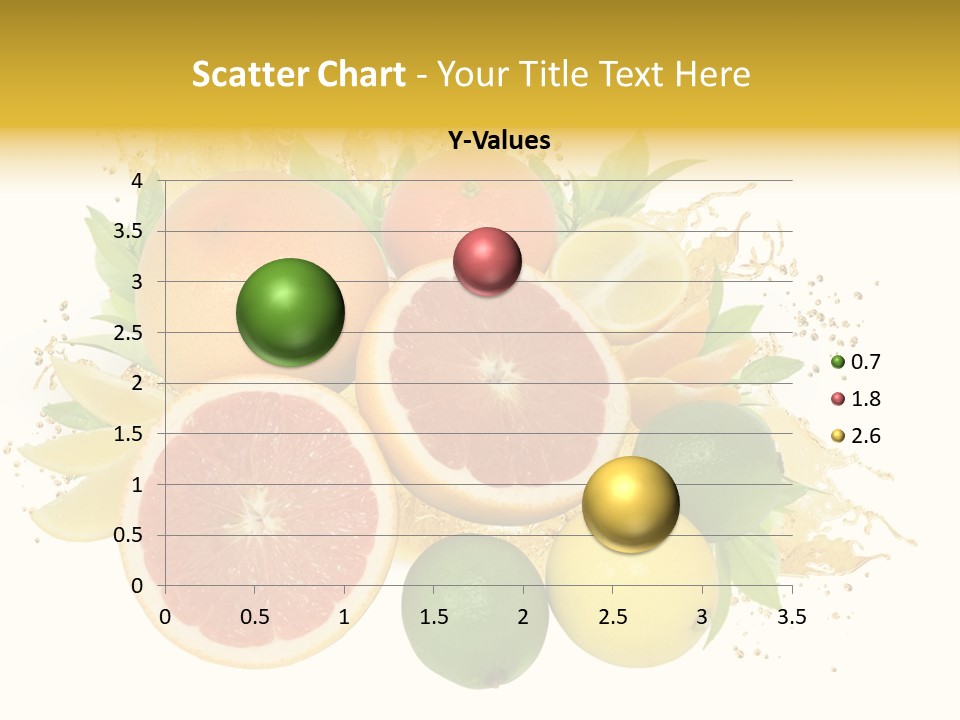 Scatter Chart - Your Title Text Here

Y-Values

4
3.5
3
2.5
2
1.5
1
0.5
0

0 0.5 1 1.5 2 2.5 3 3.5

0.7
1.8
2.6